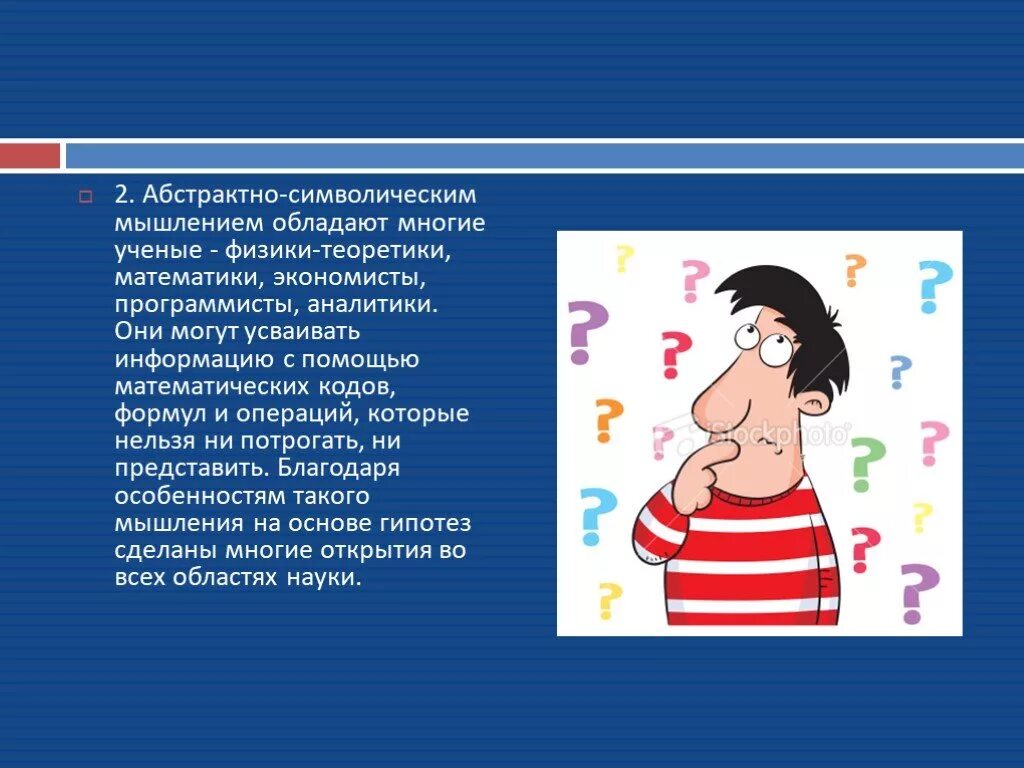 2. Абстрактно-символическим мышлением обладают многие ученые - физики-теоретики, математики, экономисты, программисты, аналитики. Они могут усваивать информацию с помощью математических кодов, формул и операций, которые нельзя ни потрогать, ни представить. Благодаря особенностям такого мышления на основе гипотез сделаны многие открытия во всех областях науки.

iStockphoto